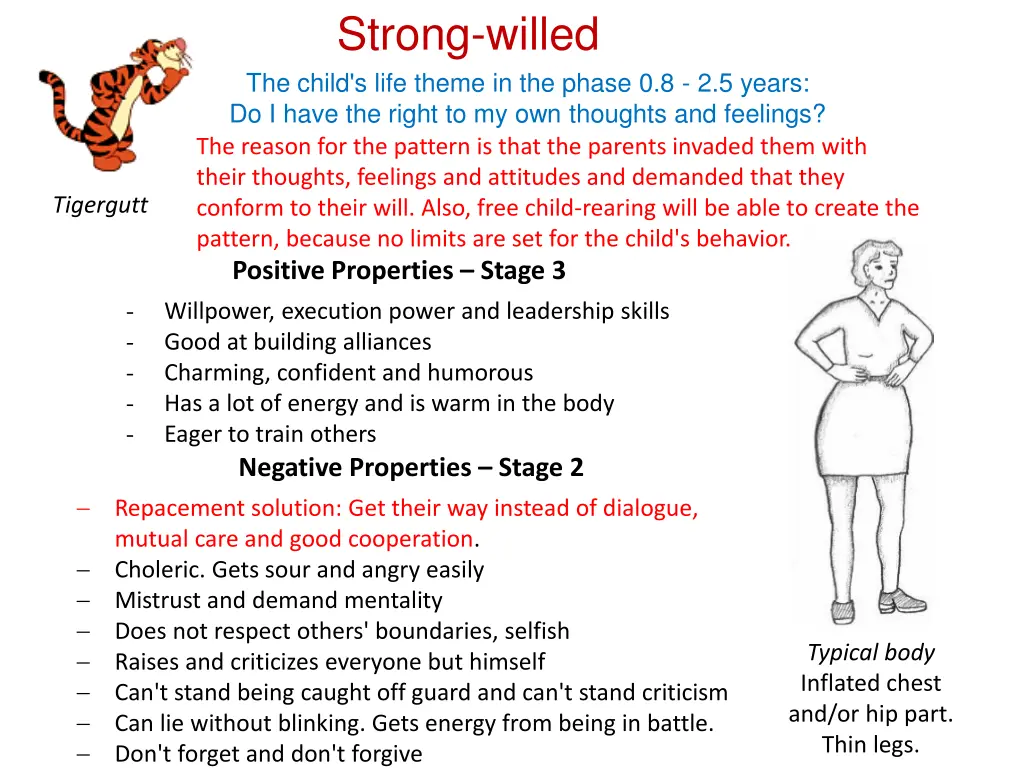 Strong-willed

The child's life theme in the phase 0.8 - 2.5 years:
Do I have the right to my own thoughts and feelings?

The reason for the pattern is that the parents invaded them with their thoughts, feelings and attitudes and demanded that they conform to their will. Also, free child-rearing will be able to create the pattern, because no limits are set for the child's behavior.

Tigergutt

Positive Properties – Stage 3

- Willpower, execution power and leadership skills
- Good at building alliances
- Charming, confident and humorous
- Has a lot of energy and is warm in the body
- Eager to train others

Negative Properties – Stage 2

– Repacement solution: Get their way instead of dialogue, mutual care and good cooperation.
– Choleric. Gets sour and angry easily
– Mistrust and demand mentality
– Does not respect others' boundaries, selfish
– Raises and criticizes everyone but himself
– Can't stand being caught off guard and can't stand criticism
– Can lie without blinking. Gets energy from being in battle.
– Don't forget and don't forgive

Typical body
Inflated chest and/or hip part.
Thin legs.